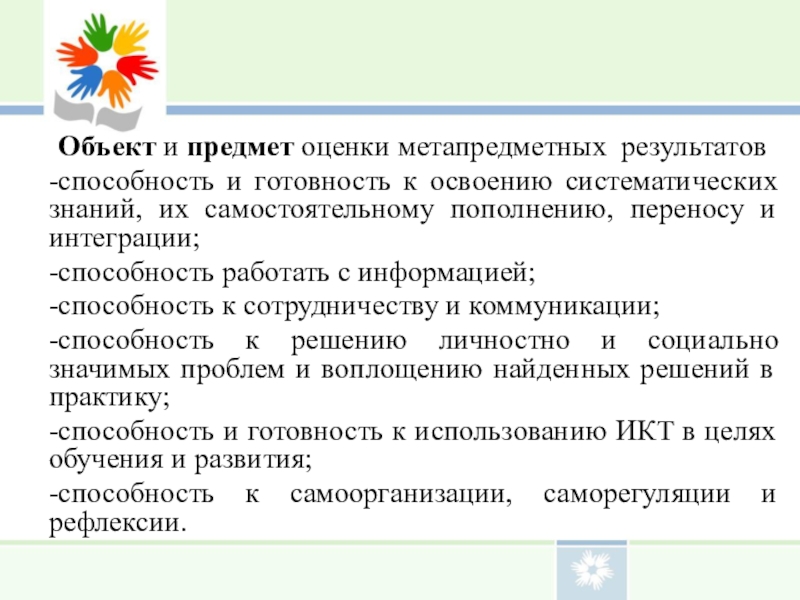 Объект и предмет оценки метапредметных результатов

-способность и готовность к освоению систематических знаний, их самостоятельному пополнению, переносу и интеграции;

-способность работать с информацией;

-способность к сотрудничеству и коммуникации;

-способность к решению личностно и социально значимых проблем и воплощению найденных решений в практику;

-способность и готовность к использованию ИКТ в целях обучения и развития;

-способность к самоорганизации, саморегуляции и рефлексии.